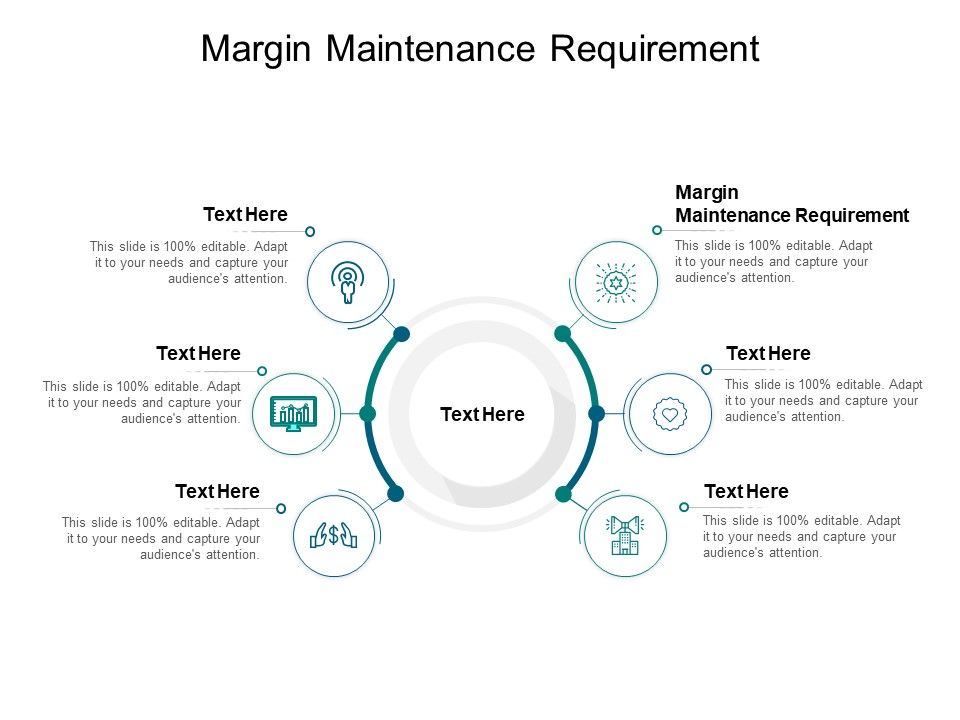 Margin Maintenance Requirement

Text Here

This slide is 100% editable. Adapt it to your needs and capture your audience's attention.

Text Here

This slide is 100% editable. Adapt it to your needs and capture your audience's attention.

Text Here

This slide is 100% editable. Adapt it to your needs and capture your audience's attention.

Text Here

Margin Maintenance Requirement

This slide is 100% editable. Adapt it to your needs and capture your audience's attention.

Text Here

This slide is 100% editable. Adapt it to your needs and capture your audience's attention.

Text Here

This slide is 100% editable. Adapt it to your needs and capture your audience's attention.